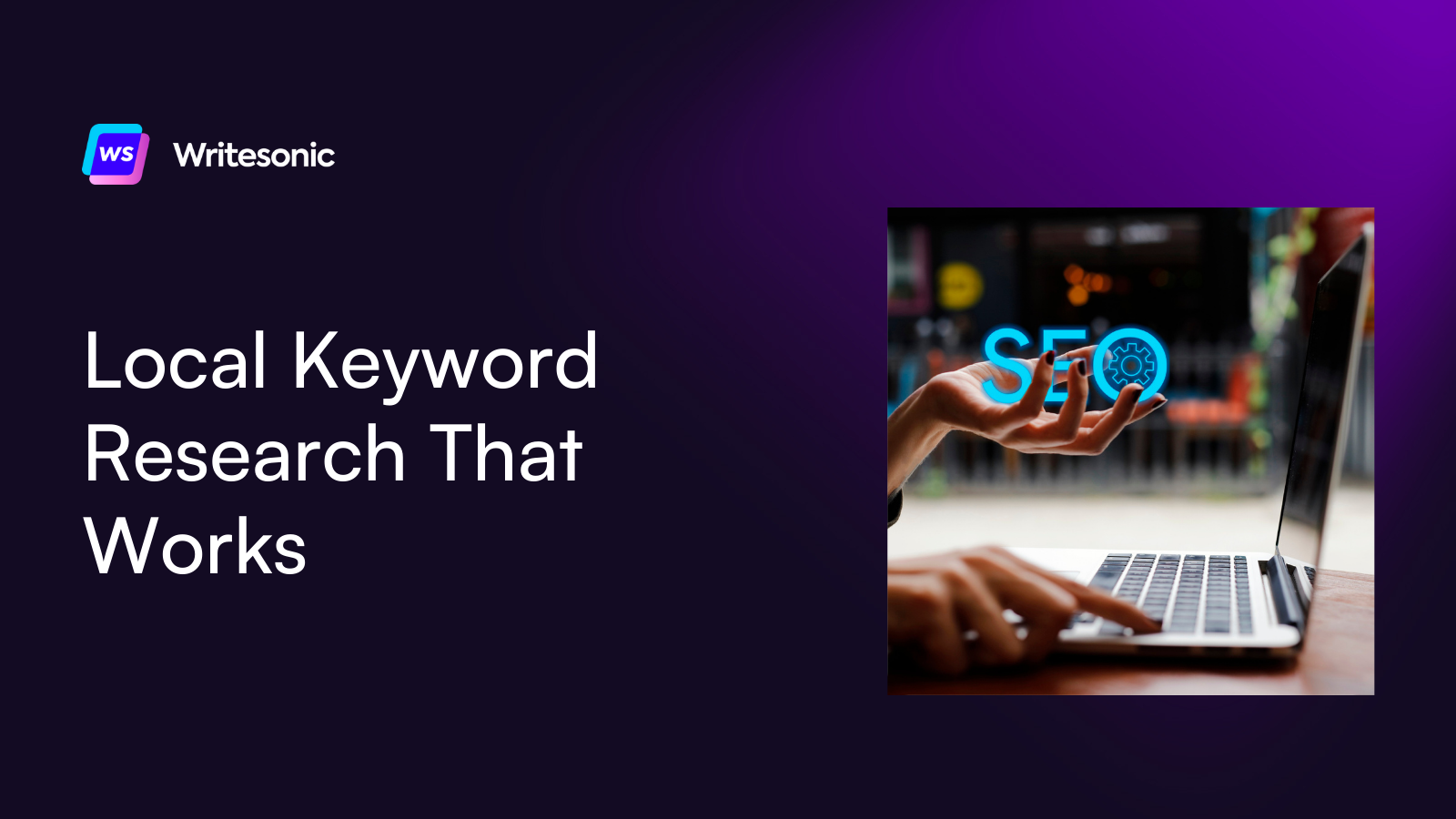 ws Writesonic

Local Keyword Research That Works

SEO